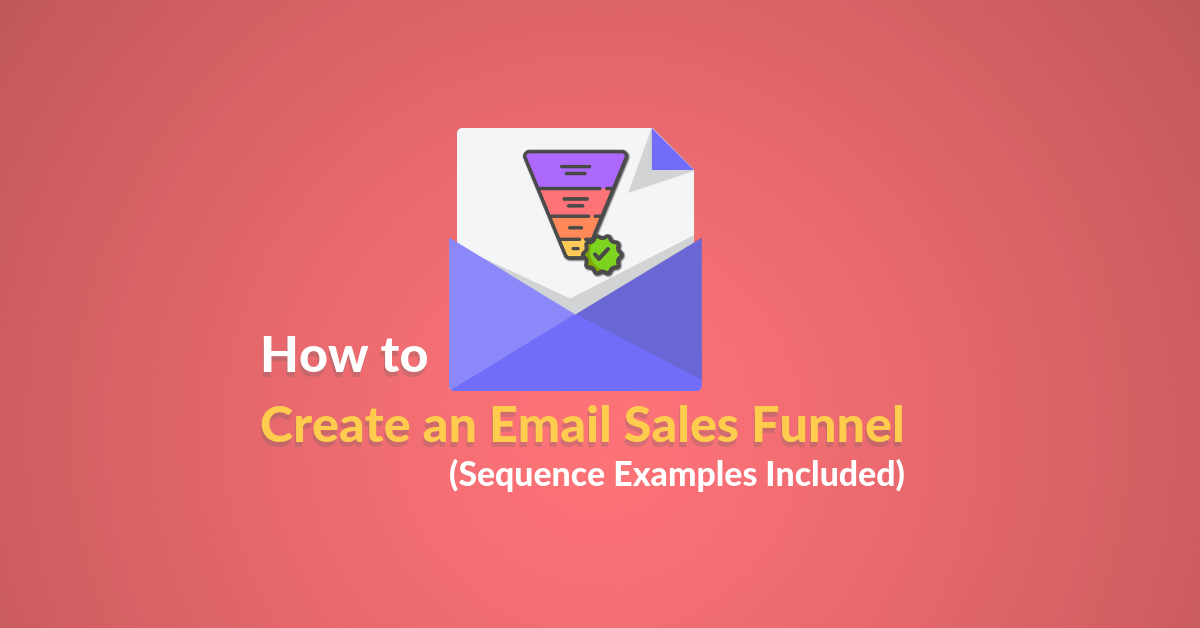 How to
Create an Email Sales Funnel
(Sequence Examples Included)